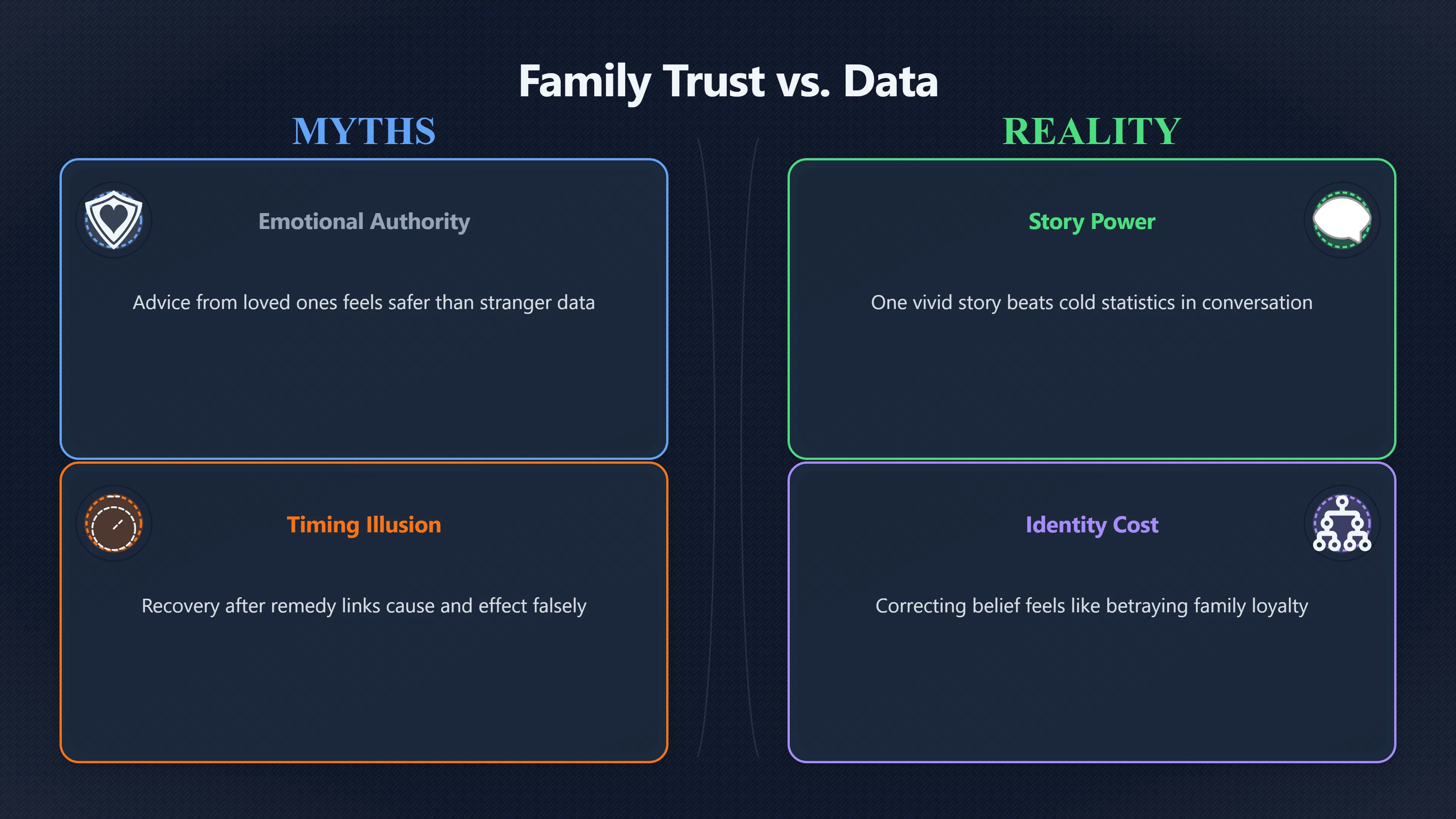 Family Trust vs. Data

MYTHS

Emotional Authority

Advice from loved ones feels safer than stranger data

Timing Illusion

Recovery after remedy links cause and effect falsely

REALITY

Story Power

One vivid story beats cold statistics in conversation

Identity Cost

Correcting belief feels like betraying family loyalty